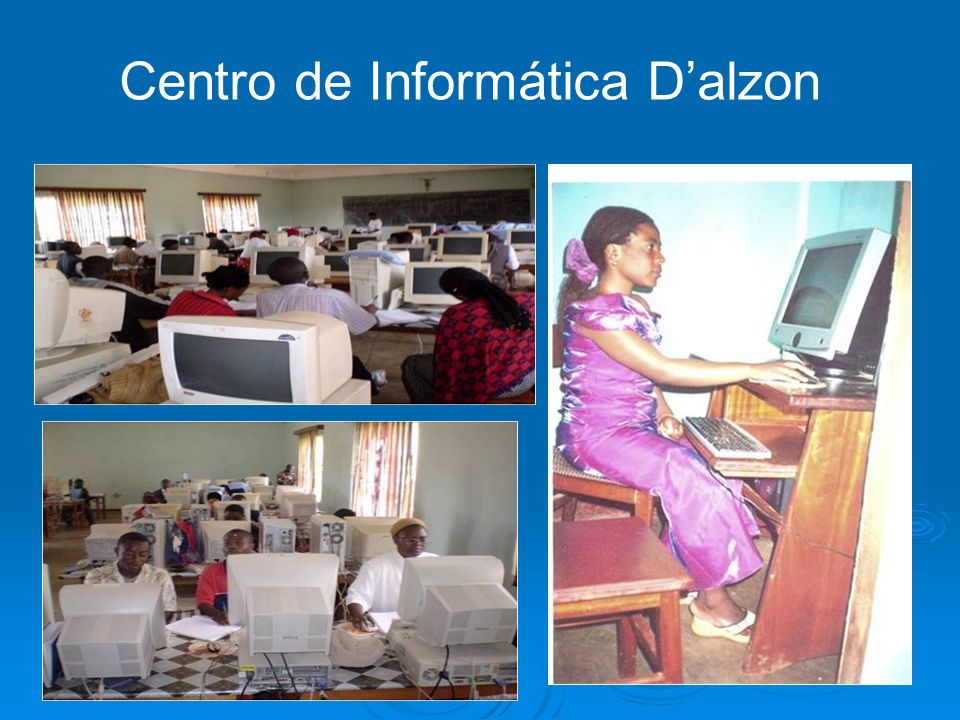 Centro de Informática D’alzon